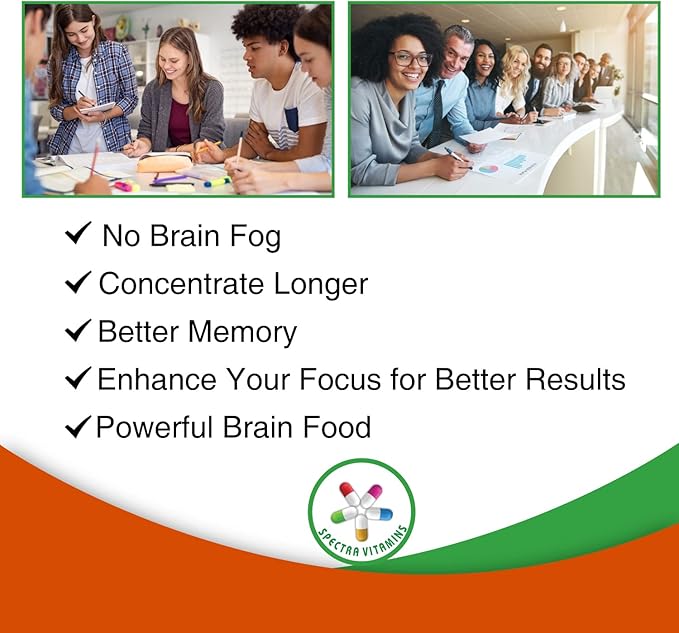 ✓ No Brain Fog
✓ Concentrate Longer
✓ Better Memory
✓ Enhance Your Focus for Better Results
✓ Powerful Brain Food

SPECTRA VITAMINS